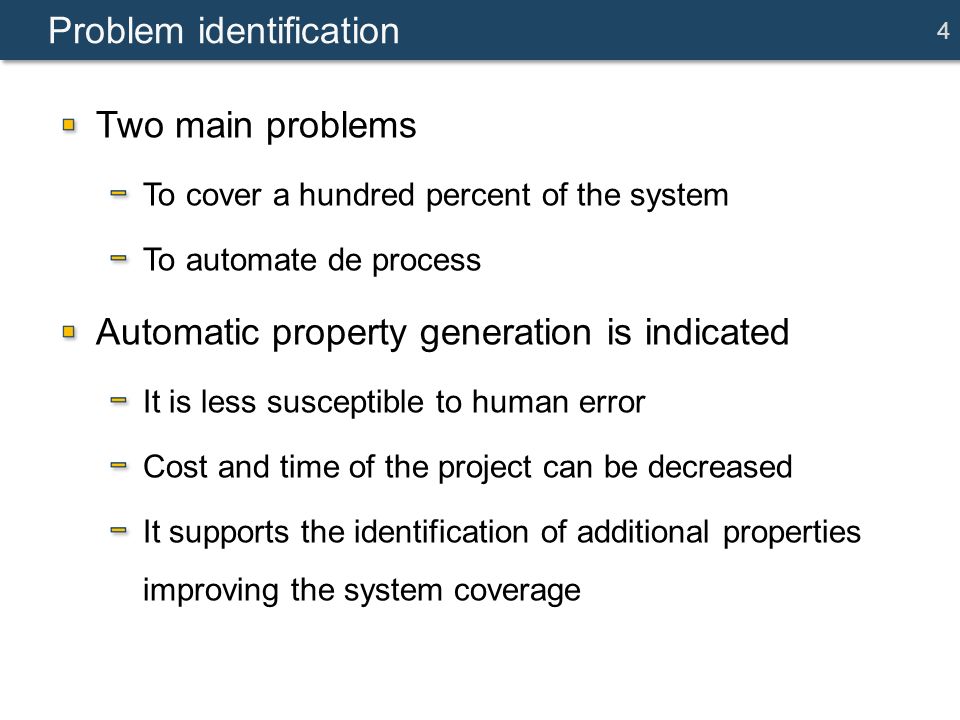 Problem identification

4

Two main problems

To cover a hundred percent of the system

To automate de process

Automatic property generation is indicated

It is less susceptible to human error

Cost and time of the project can be decreased

It supports the identification of additional properties improving the system coverage